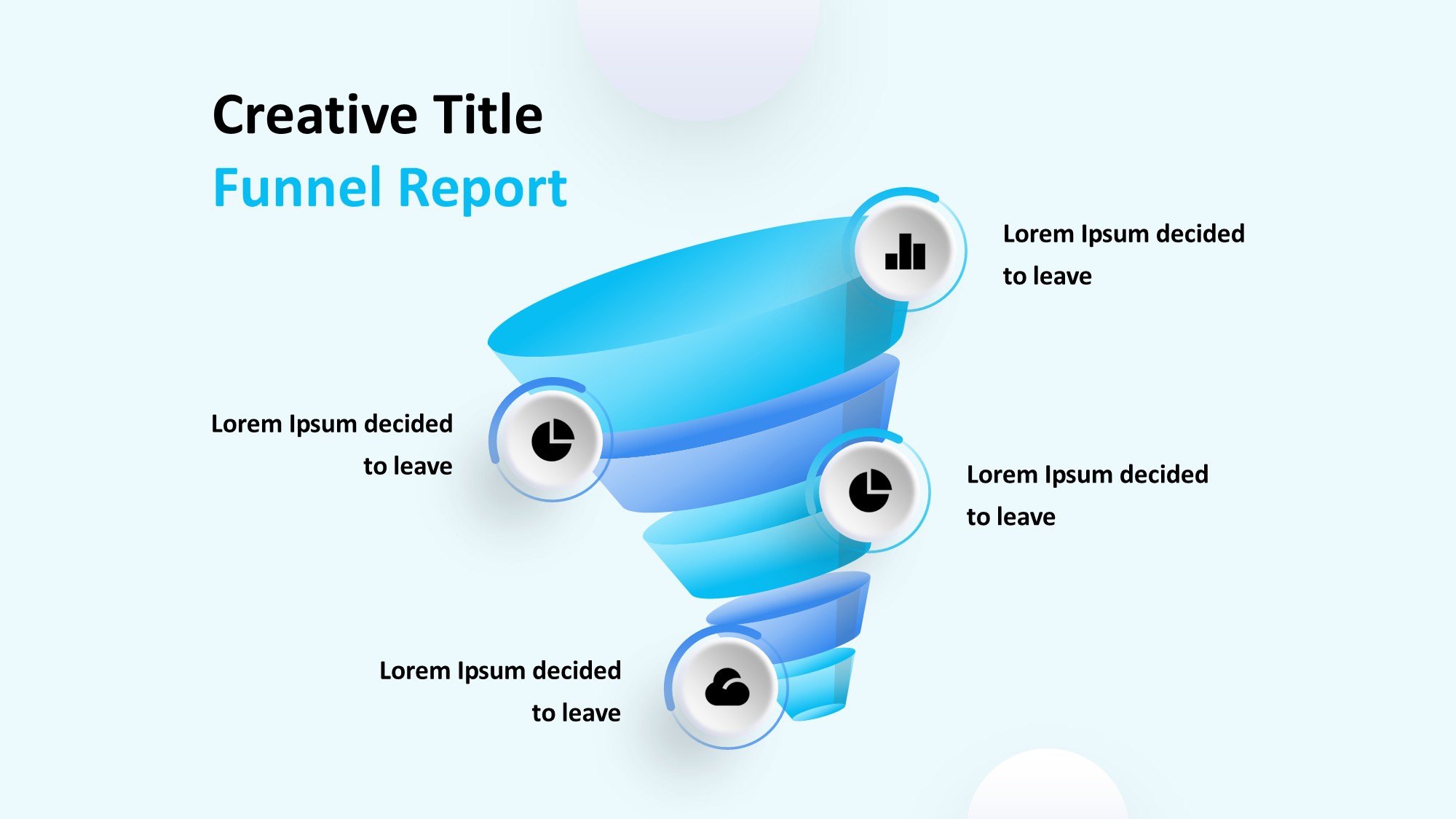 Creative Title
Funnel Report

Lorem Ipsum decided to leave

Lorem Ipsum decided to leave

Lorem Ipsum decided to leave

Lorem Ipsum decided to leave